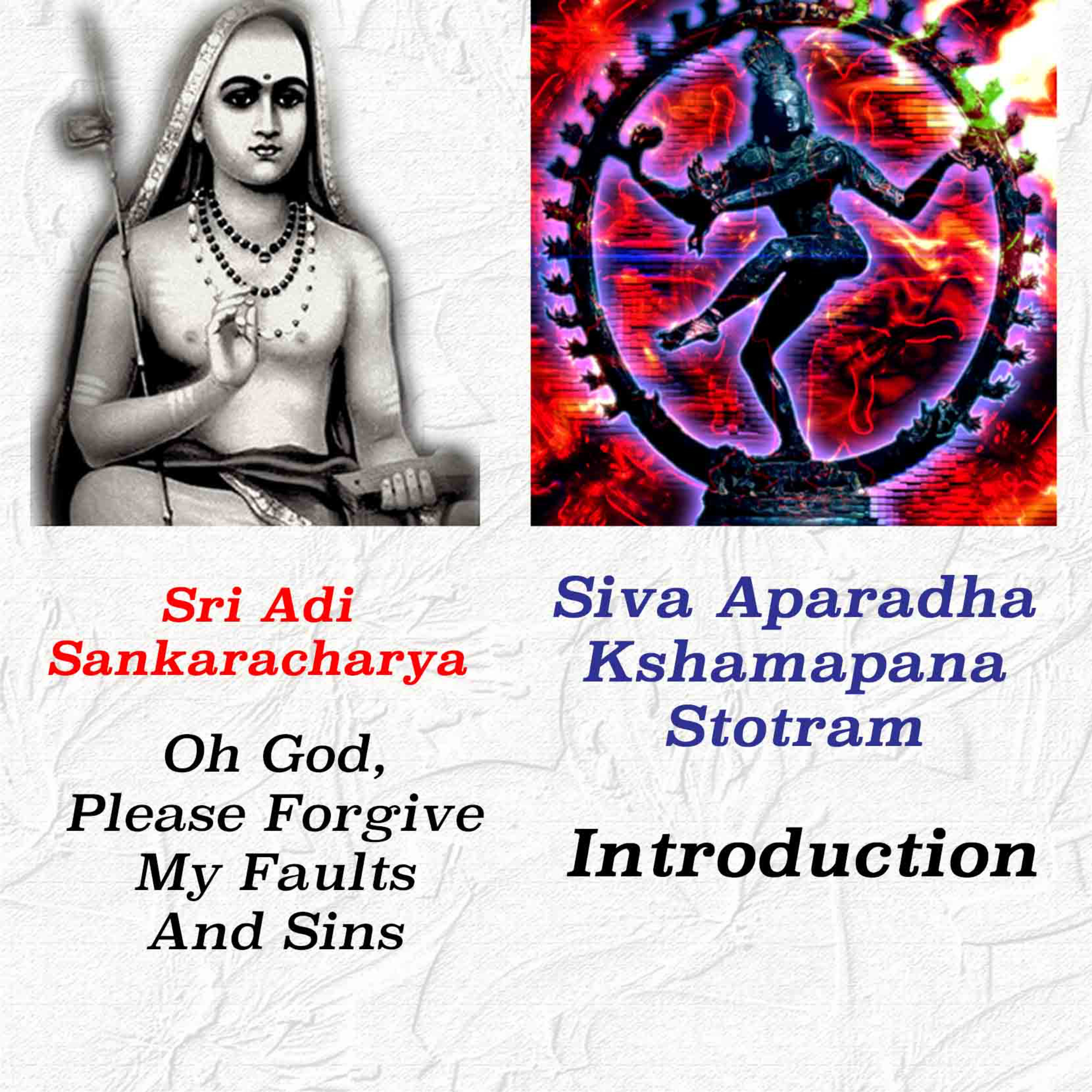 Sri Adi Sankaracharya

Oh God, Please Forgive My Faults And Sins

Siva Aparadha Kshamapana Stotram

Introduction